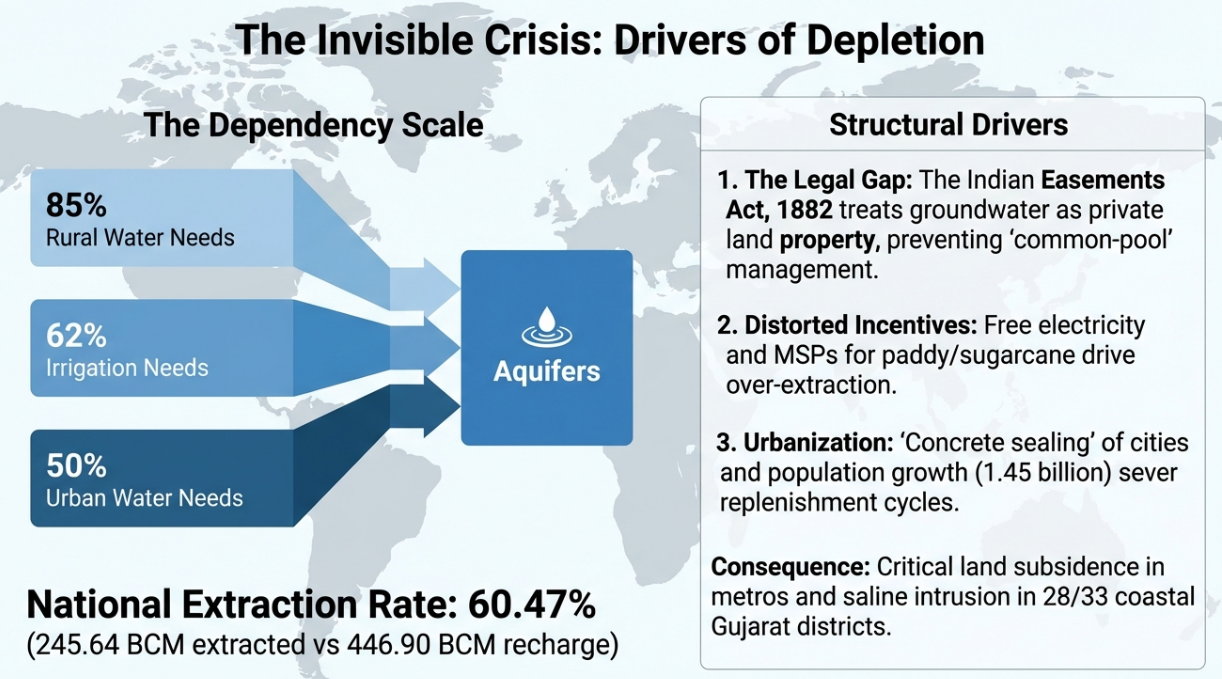 The Invisible Crisis: Drivers of Depletion

The Dependency Scale

85%
Rural Water Needs

62%
Irrigation Needs

50%
Urban Water Needs

Aquifers

National Extraction Rate: 60.47%
(245.64 BCM extracted vs 446.90 BCM recharge)

Structural Drivers

1. The Legal Gap: The Indian Easements Act, 1882 treats groundwater as private land property, preventing 'common-pool' management.

2. Distorted Incentives: Free electricity and MSPs for paddy/sugarcane drive over-extraction.

3. Urbanization: 'Concrete sealing' of cities and population growth (1.45 billion) sever replenishment cycles.

Consequence: Critical land subsidence in metros and saline intrusion in 28/33 coastal Gujarat districts.